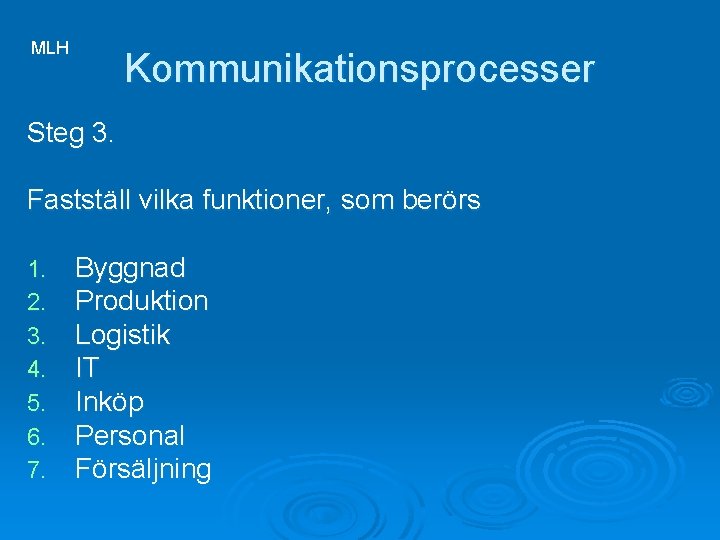 MLH

Kommunikationsprocesser

Steg 3.

Fastställ vilka funktioner, som berörs

1. Byggnad
2. Produktion
3. Logistik
4. IT
5. Inköp
6. Personal
7. Försäljning